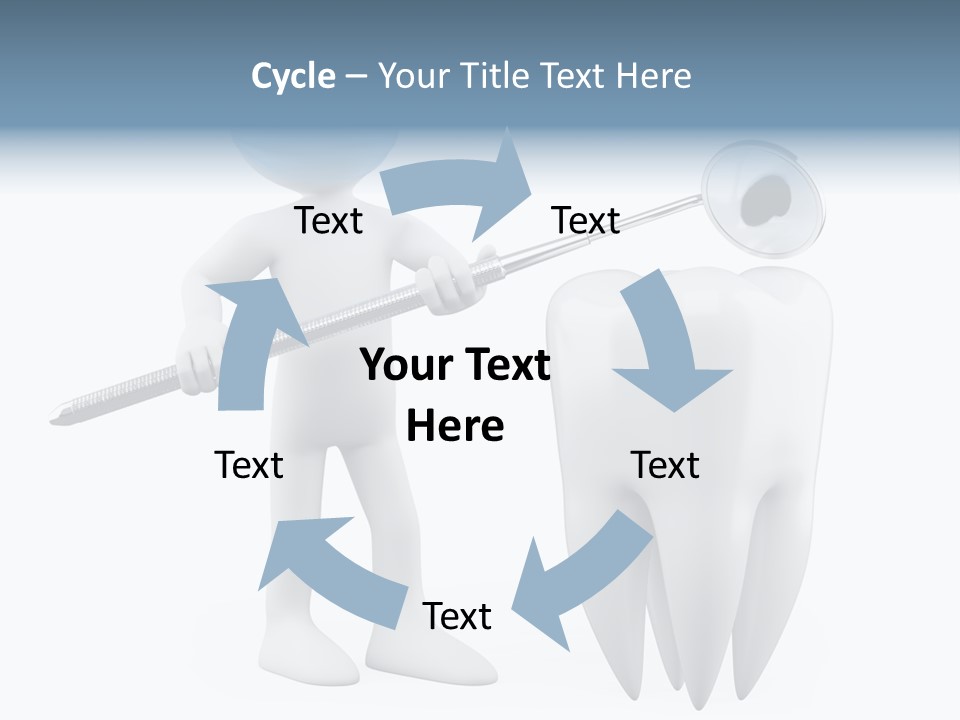 Cycle – Your Title Text Here

Text

Text

Your Text Here

Text

Text

Text